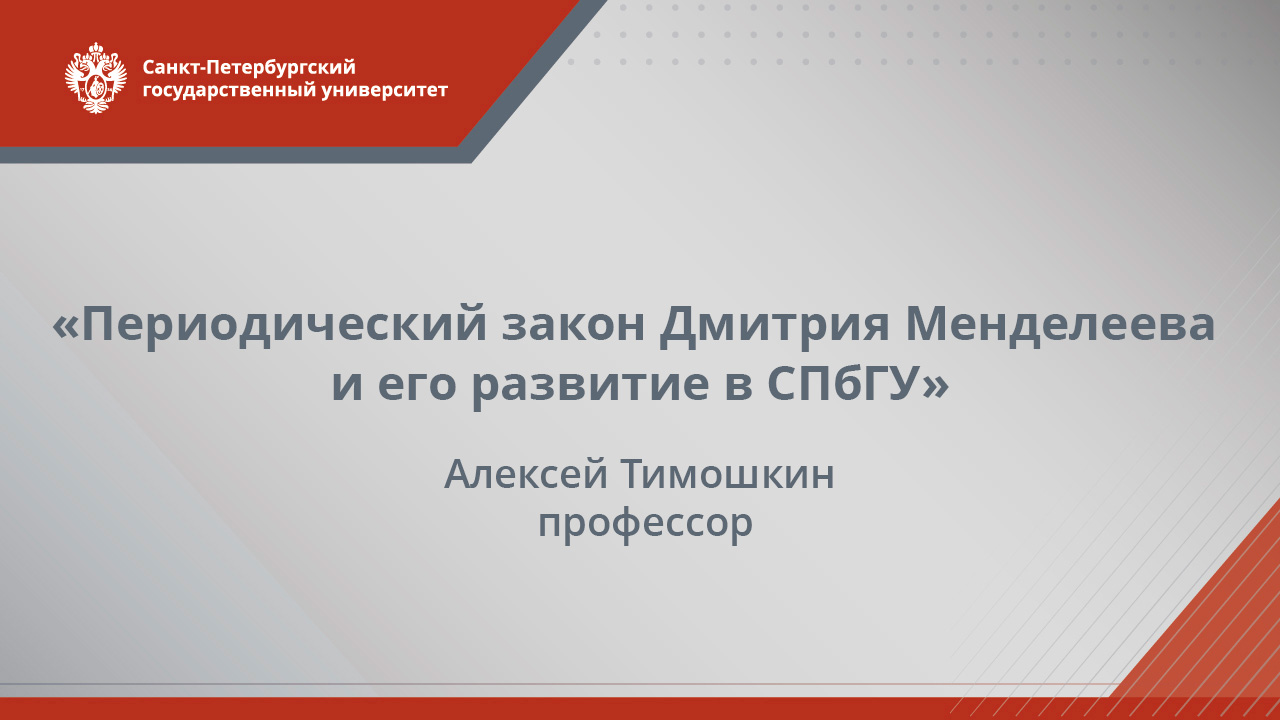 Санкт-Петербургский государственный университет

«Периодический закон Дмитрия Менделеева и его развитие в СПбГУ»

Алексей Тимошкин
профессор